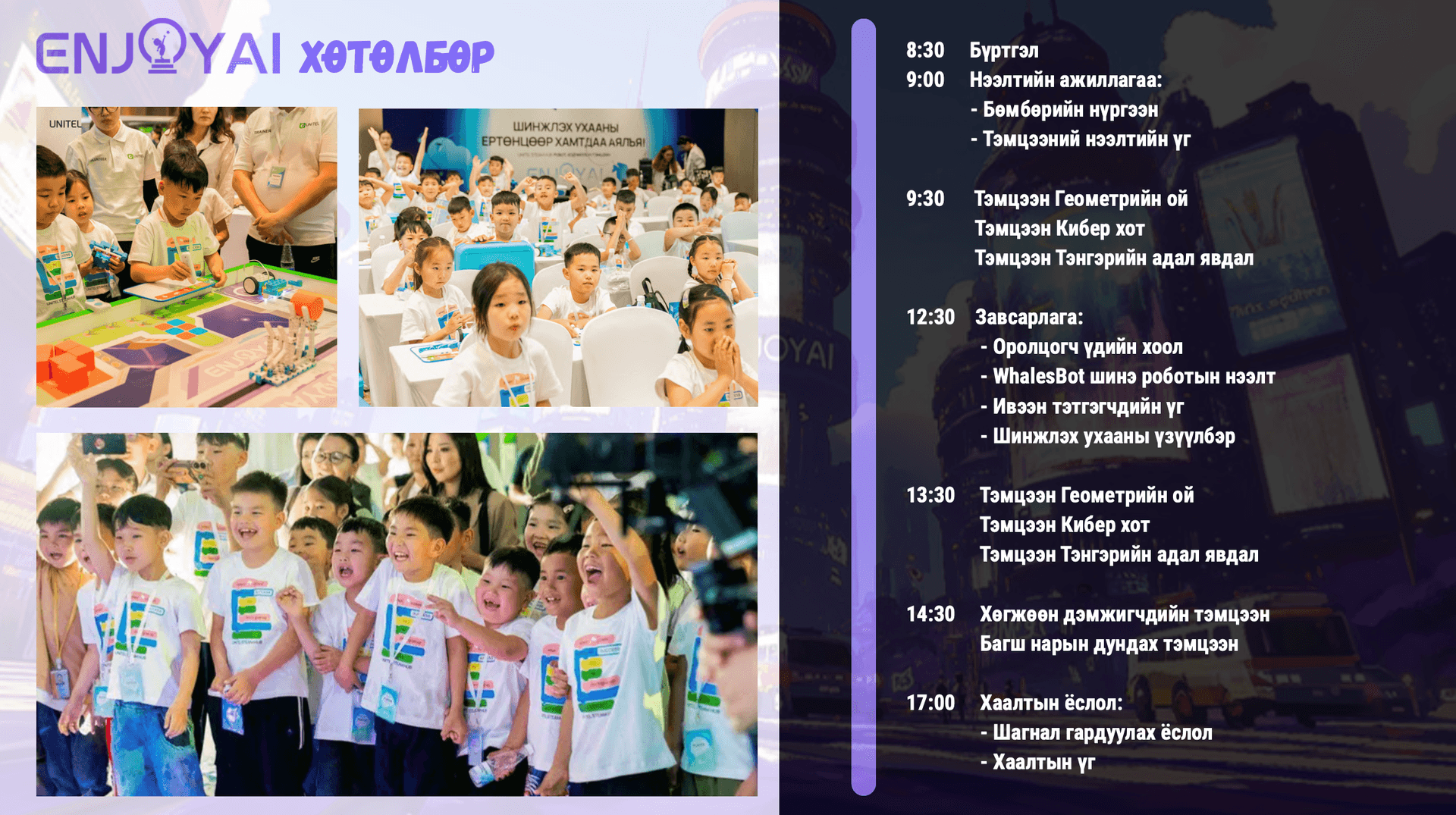 ENJOYAI ХӨТӨЛБӨР

UNITEL

ШИНЖЛЭХ УХААНЫ ЕРТӨНЦӨӨР ХАМТДАА АЯЛЪЯ!

8:30 Бүртгэл
9:00 Нээлтийн ажиллагаа:
- Бөмбөрийн нүргээн
- Тэмцээний нээлтийн үг

9:30 Тэмцээн Геометрийн ой
Тэмцээн Кибер хот
Тэмцээн Тэнгэрийн адал явдал

12:30 Завсарлага:
- Оролцогч үдийн хоол
- WhalesBot шинэ роботын нээлт
- Ивээн тэтгэгчдийн үг
- Шинжлэх ухааны үзүүлбэр

13:30 Тэмцээн Геометрийн ой
Тэмцээн Кибер хот
Тэмцээн Тэнгэрийн адал явдал

14:30 Хөгжөөн дэмжигчдийн тэмцээн
Багш нарын дундах тэмцээн

17:00 Хаалтын ёслол:
- Шагнал гардуулах ёслол
- Хаалтын үг